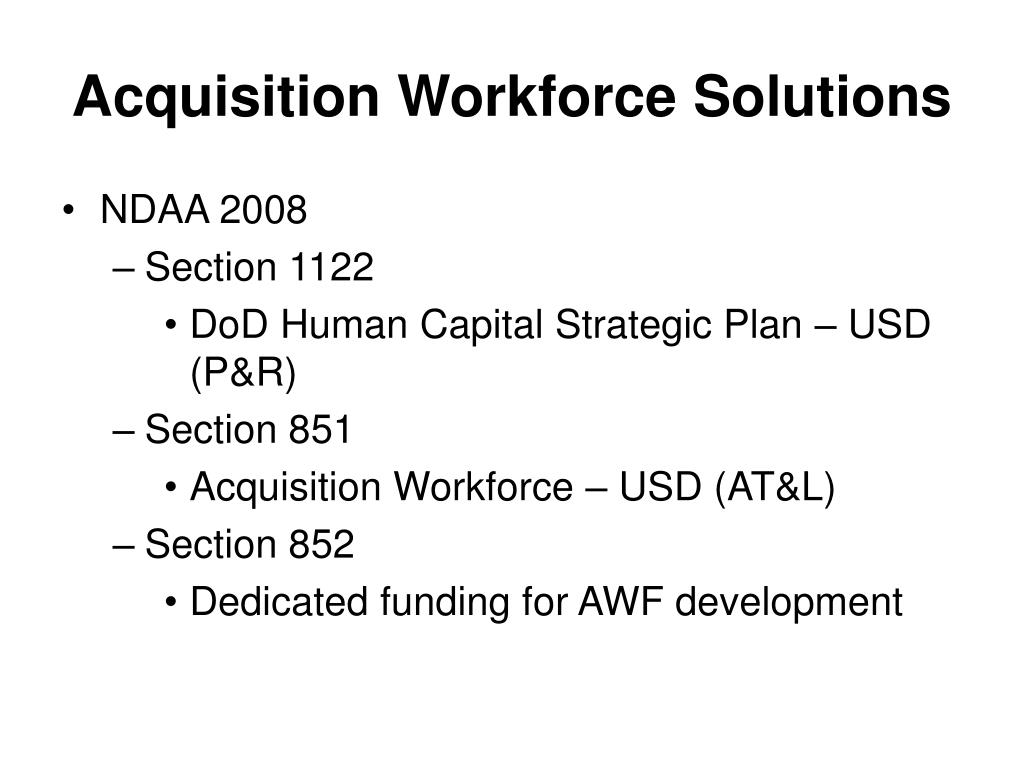 Acquisition Workforce Solutions

• NDAA 2008
– Section 1122
• DoD Human Capital Strategic Plan – USD (P&R)
– Section 851
• Acquisition Workforce – USD (AT&L)
– Section 852
• Dedicated funding for AWF development